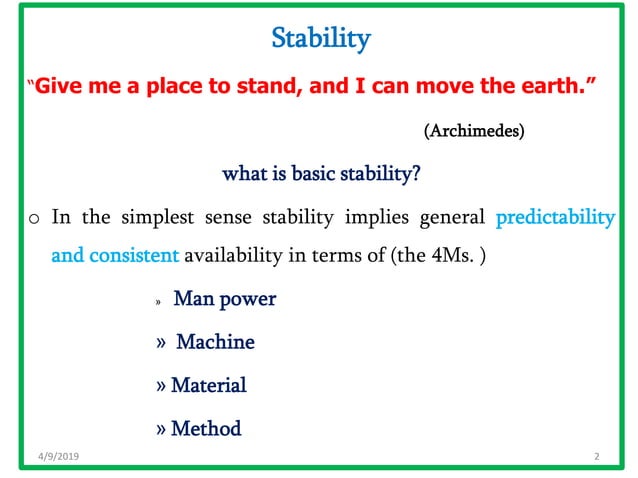 Stability

"Give me a place to stand, and I can move the earth."

(Archimedes)

what is basic stability?

o In the simplest sense stability implies general predictability and consistent availability in terms of (the 4Ms. )

» Man power

» Machine

» Material

» Method

4/9/2019

2